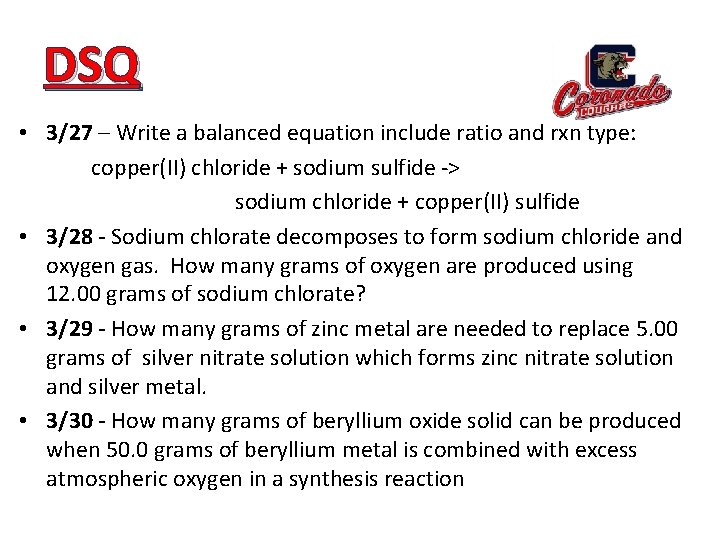 DSQ

Coronado COUGARS

• 3/27 – Write a balanced equation include ratio and rxn type:
copper(II) chloride + sodium sulfide ->
sodium chloride + copper(II) sulfide

• 3/28 - Sodium chlorate decomposes to form sodium chloride and oxygen gas. How many grams of oxygen are produced using 12.00 grams of sodium chlorate?

• 3/29 - How many grams of zinc metal are needed to replace 5.00 grams of silver nitrate solution which forms zinc nitrate solution and silver metal.

• 3/30 - How many grams of beryllium oxide solid can be produced when 50.0 grams of beryllium metal is combined with excess atmospheric oxygen in a synthesis reaction